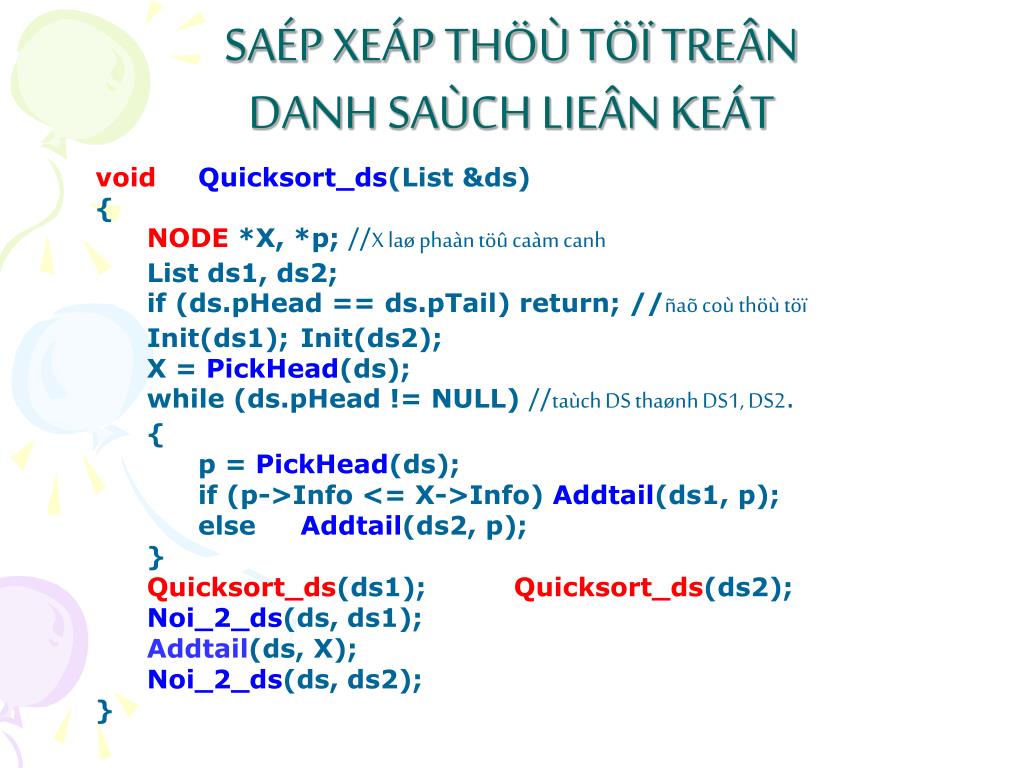 SAÉP XEÁP THÖÙ TÖÏ TREÂN DANH SAÙCH LIEÂN KEÁT

void Quicksort_ds(List &ds)
{
NODE *X, *p; //X laø phaàn töû caàm canh
List ds1, ds2;
if (ds.pHead == ds.pTail) return; //ñaõ coù thöù töï
Init(ds1); Init(ds2);
X = PickHead(ds);
while (ds.pHead != NULL) //taùch DS thaønh DS1, DS2.
{
p = PickHead(ds);
if (p->Info <= X->Info) Addtail(ds1, p);
else Addtail(ds2, p);
}
Quicksort_ds(ds1); Quicksort_ds(ds2);
Noi_2_ds(ds, ds1);
Addtail(ds, X);
Noi_2_ds(ds, ds2);
}